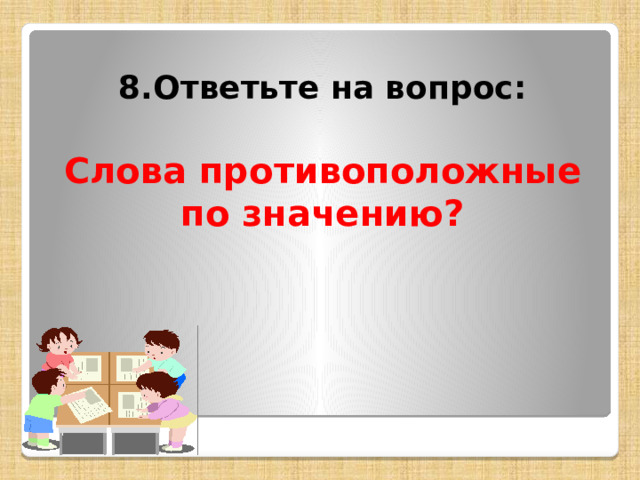 8.Ответьте на вопрос:

Слова противоположные по значению?